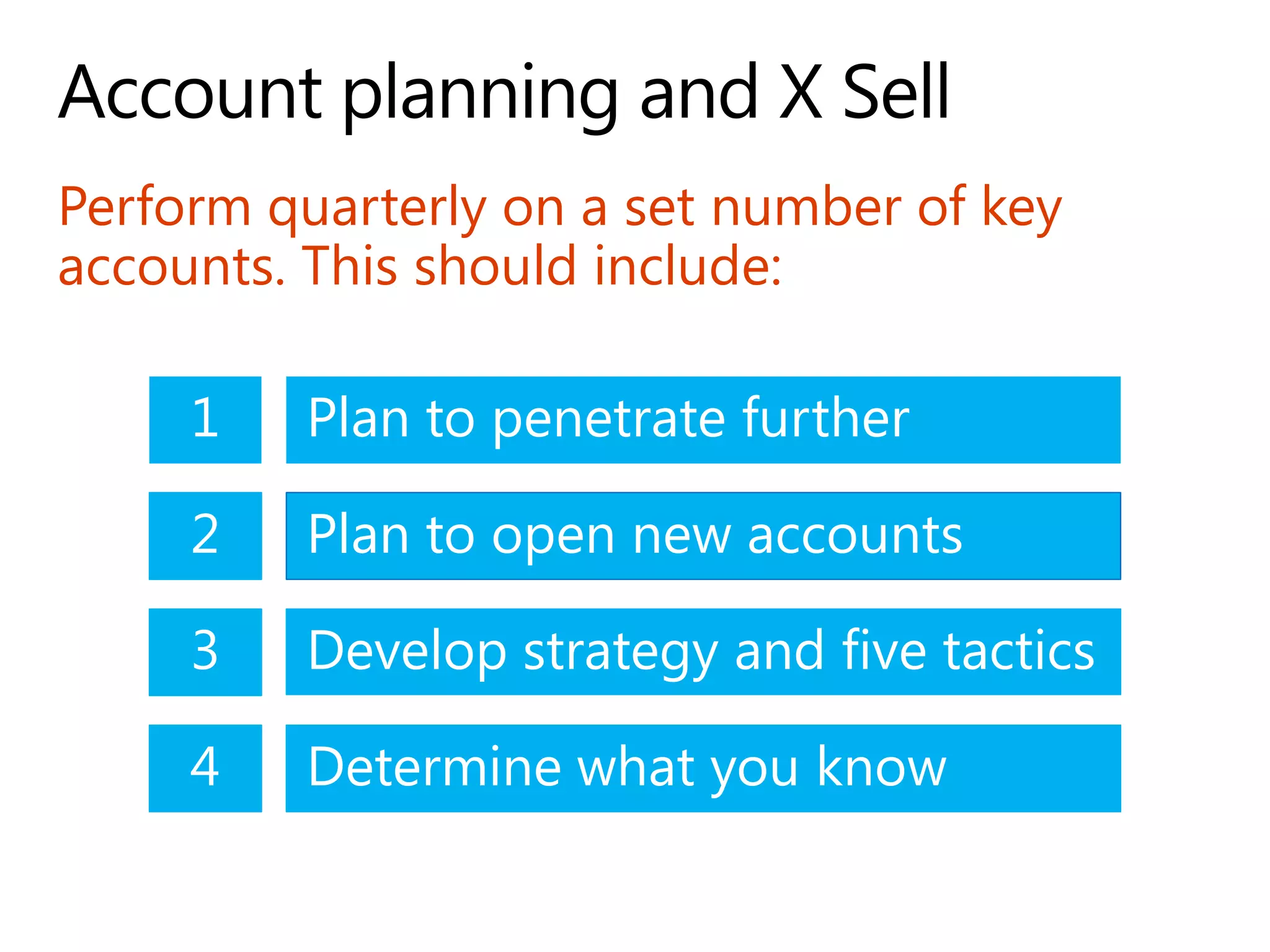 Account planning and X Sell

Perform quarterly on a set number of key accounts. This should include:

1 Plan to penetrate further

2 Plan to open new accounts

3 Develop strategy and five tactics

4 Determine what you know